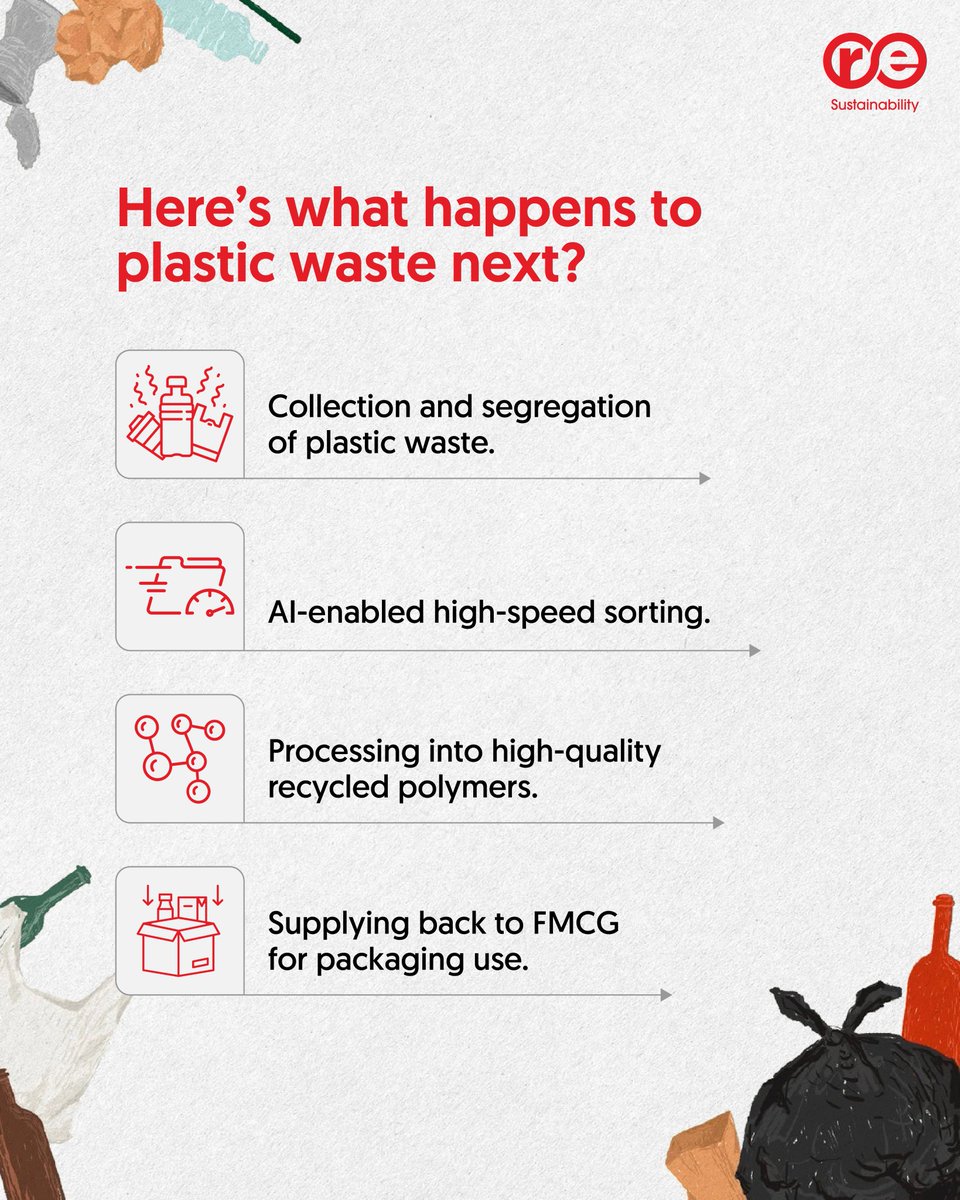 re
Sustainability

Here's what happens to plastic waste next?

Collection and segregation of plastic waste.

AI-enabled high-speed sorting.

Processing into high-quality recycled polymers.

Supplying back to FMCG for packaging use.